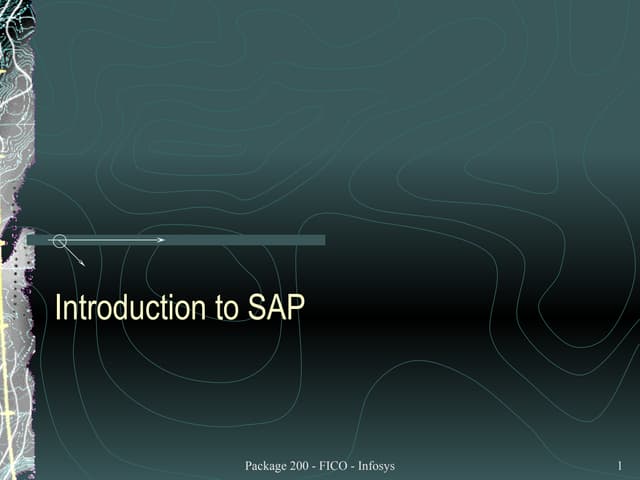 Introduction to SAP

Package 200 - FICO - Infosys

1